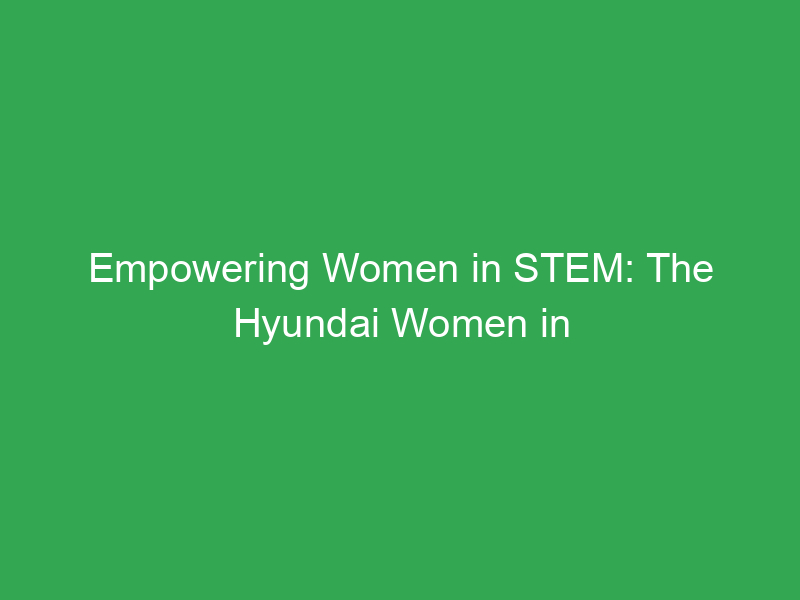 Empowering Women in STEM: The Hyundai Women in